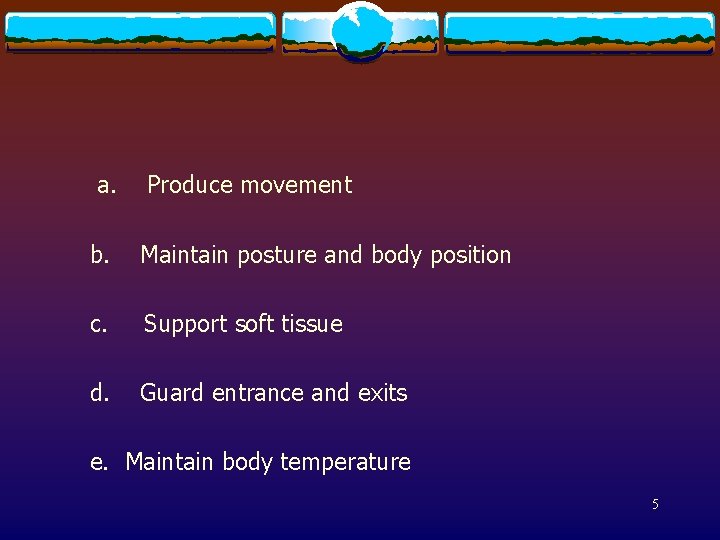 a. Produce movement

b. Maintain posture and body position

c. Support soft tissue

d. Guard entrance and exits

e. Maintain body temperature

5